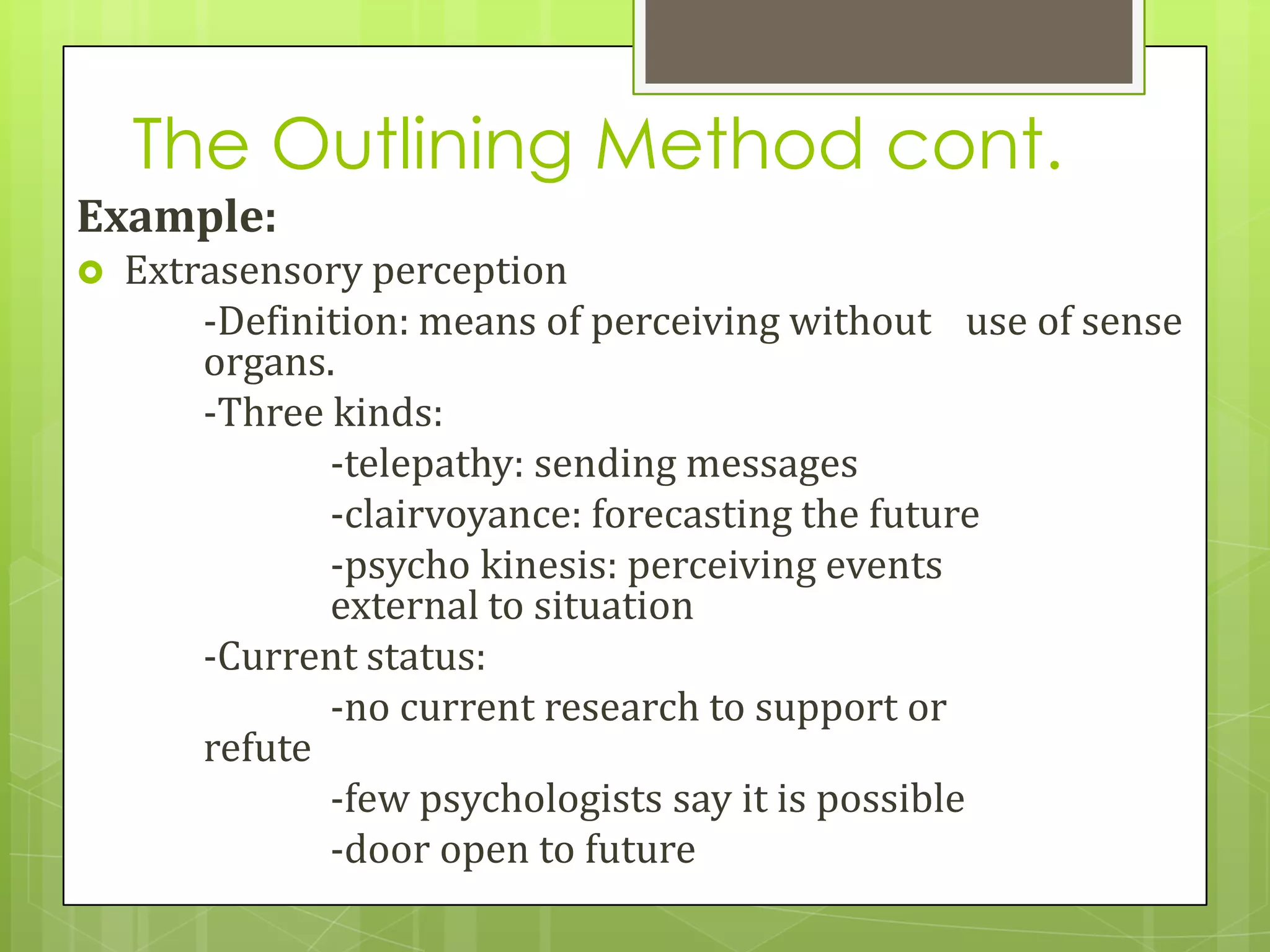 The Outlining Method cont.

Example:

Extrasensory perception

-Definition: means of perceiving without use of sense organs.

-Three kinds:

-telepathy: sending messages

-clairvoyance: forecasting the future

-psycho kinesis: perceiving events external to situation

-Current status:

-no current research to support or refute

-few psychologists say it is possible

-door open to future